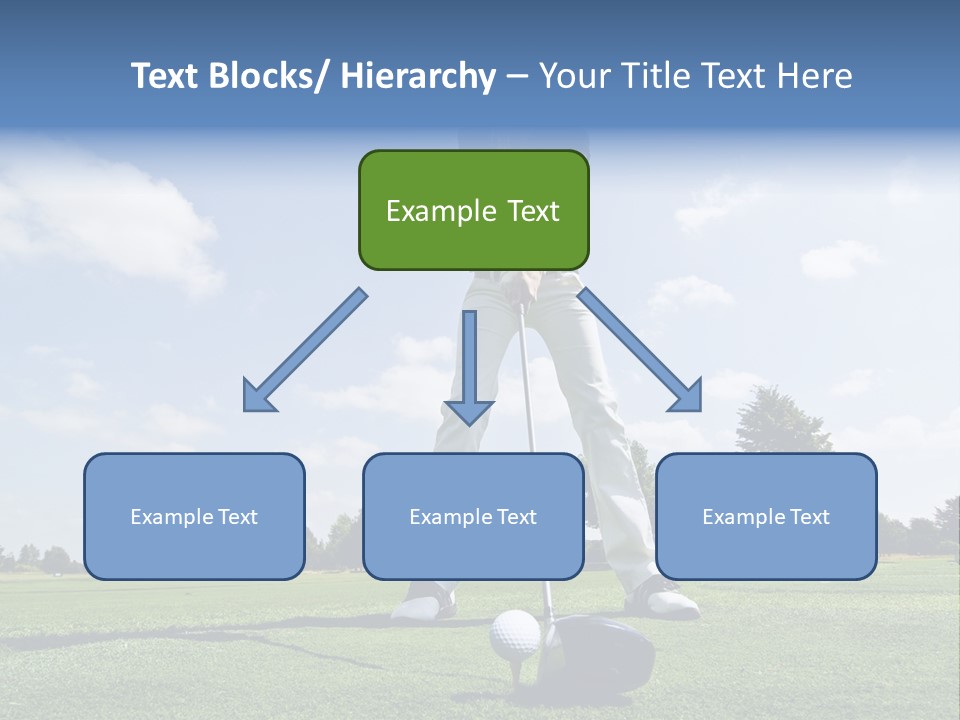 Text Blocks/ Hierarchy – Your Title Text Here

Example Text

Example Text

Example Text

Example Text